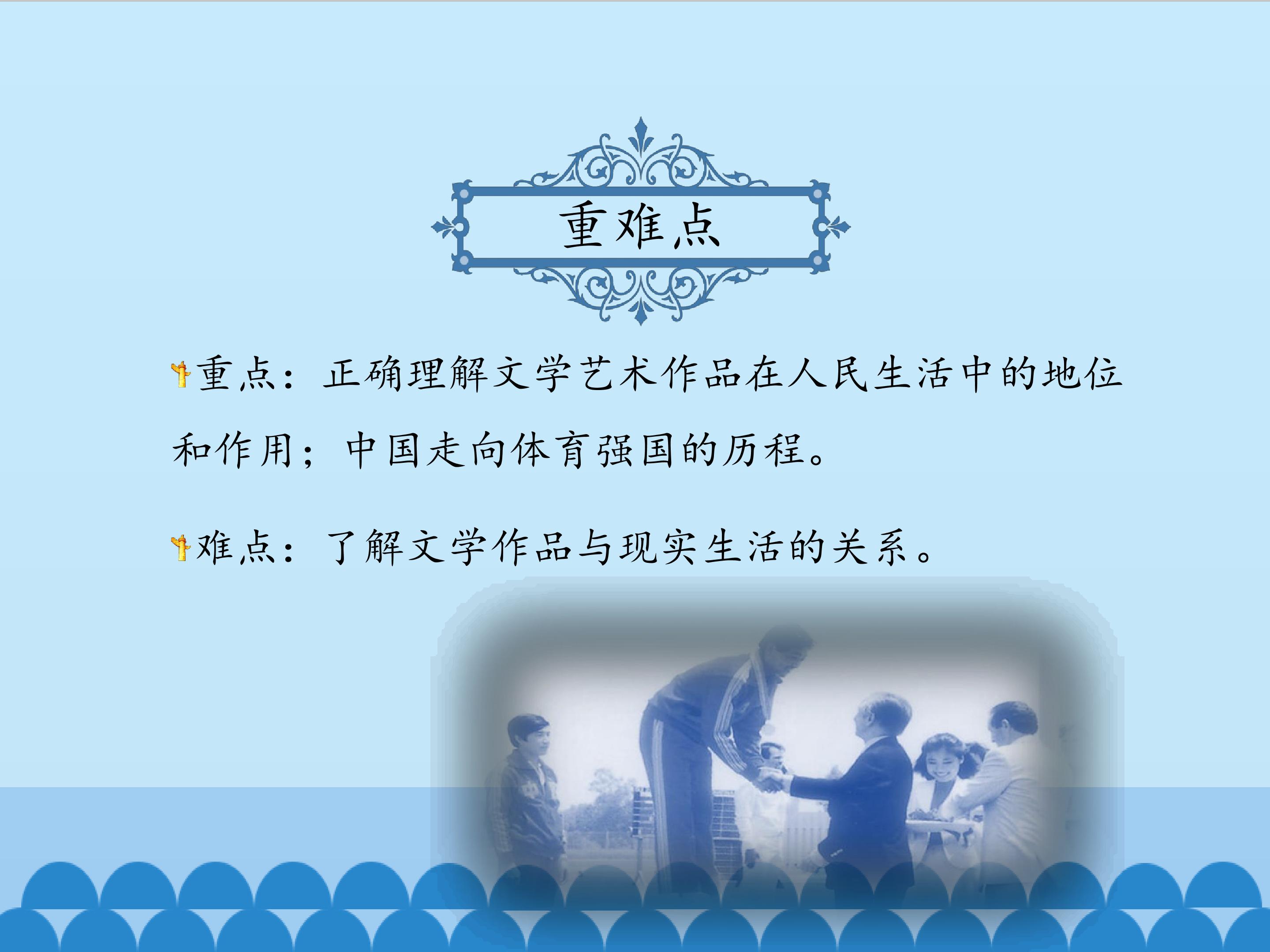 重难点

重点：正确理解文学艺术作品在人民生活中的地位和作用；中国走向体育强国的历程。

难点：了解文学作品与现实生活的关系。